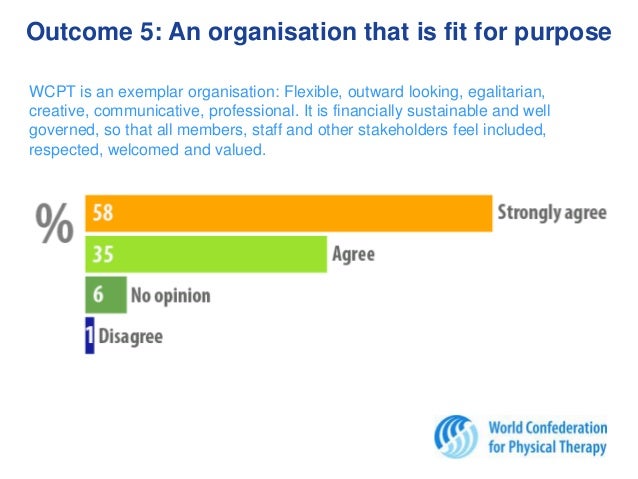 Outcome 5: An organisation that is fit for purpose

WCPT is an exemplar organisation: Flexible, outward looking, egalitarian, creative, communicative, professional. It is financially sustainable and well governed, so that all members, staff and other stakeholders feel included, respected, welcomed and valued.

%

58 Strongly agree

35 Agree

6 No opinion

1 Disagree

World Confederation for Physical Therapy